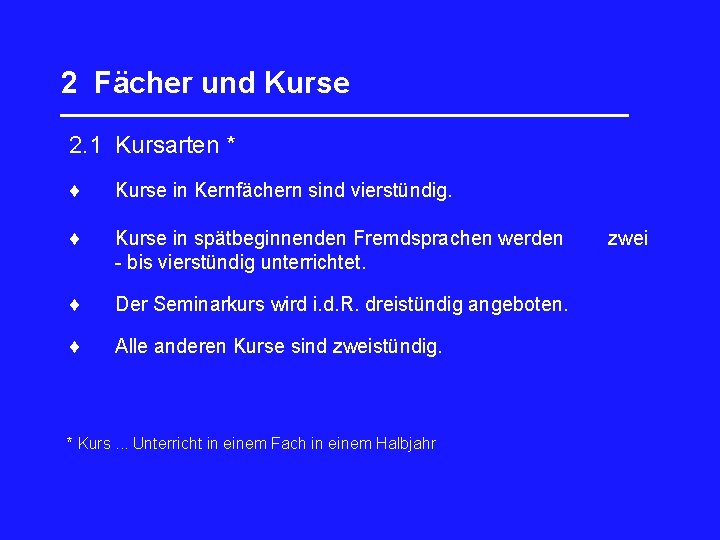 2 Fächer und Kurse

2.1 Kursarten *

♦ Kurse in Kernfächern sind vierstündig.

♦ Kurse in spätbeginnenden Fremdsprachen werden zwei - bis vierstündig unterrichtet.

♦ Der Seminarkurs wird i.d.R. dreistündig angeboten.

♦ Alle anderen Kurse sind zweistündig.

* Kurs ... Unterricht in einem Fach in einem Halbjahr